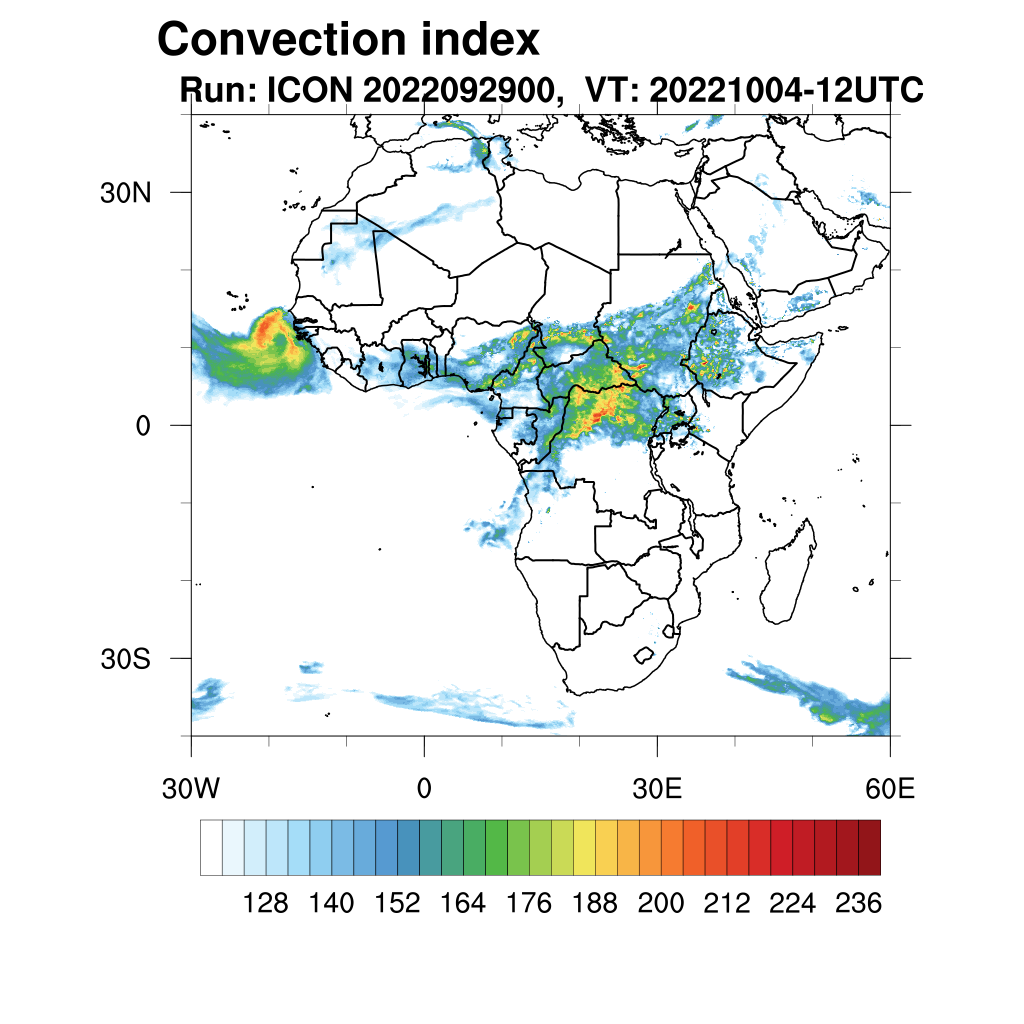 Convection index
Run: ICON 2022092900, VT: 20221004-12UTC

30N
0
30S

30W
0
30E
60E

128 140 152 164 176 188 200 212 224 236